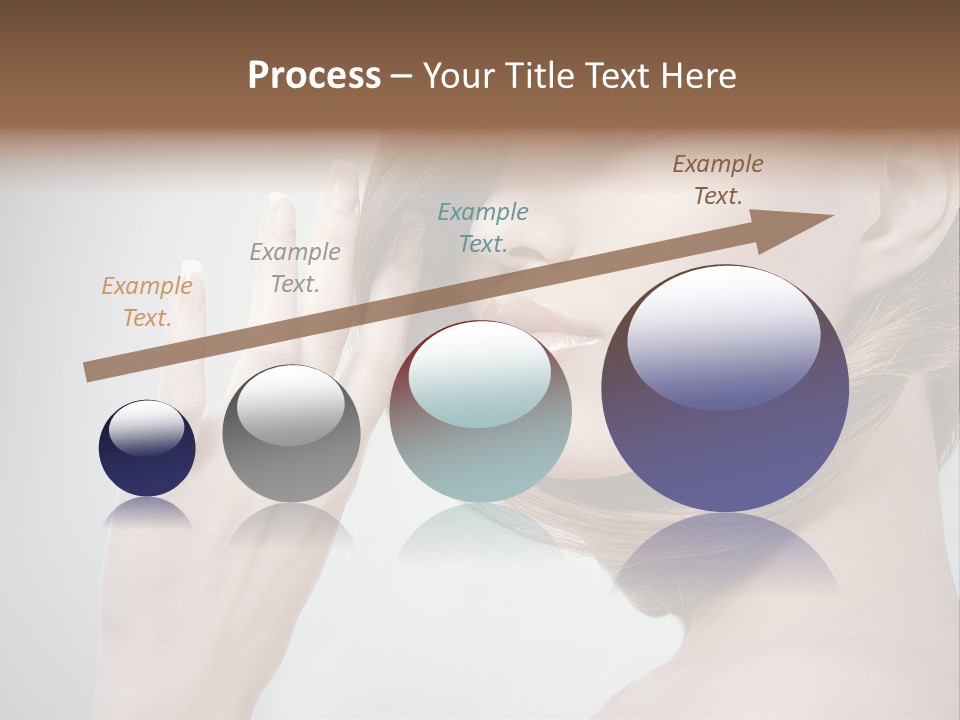 Process – Your Title Text Here

Example Text.

Example Text.

Example Text.

Example Text.